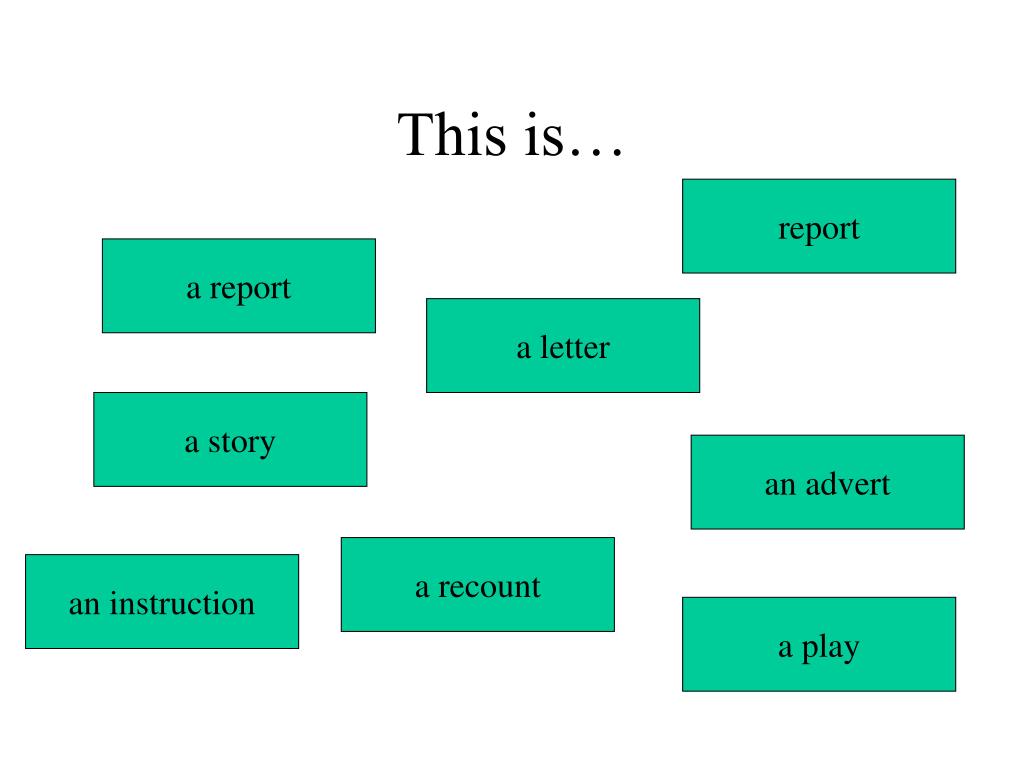 This is…

report

a report

a letter

a story

an advert

an instruction

a recount

a play